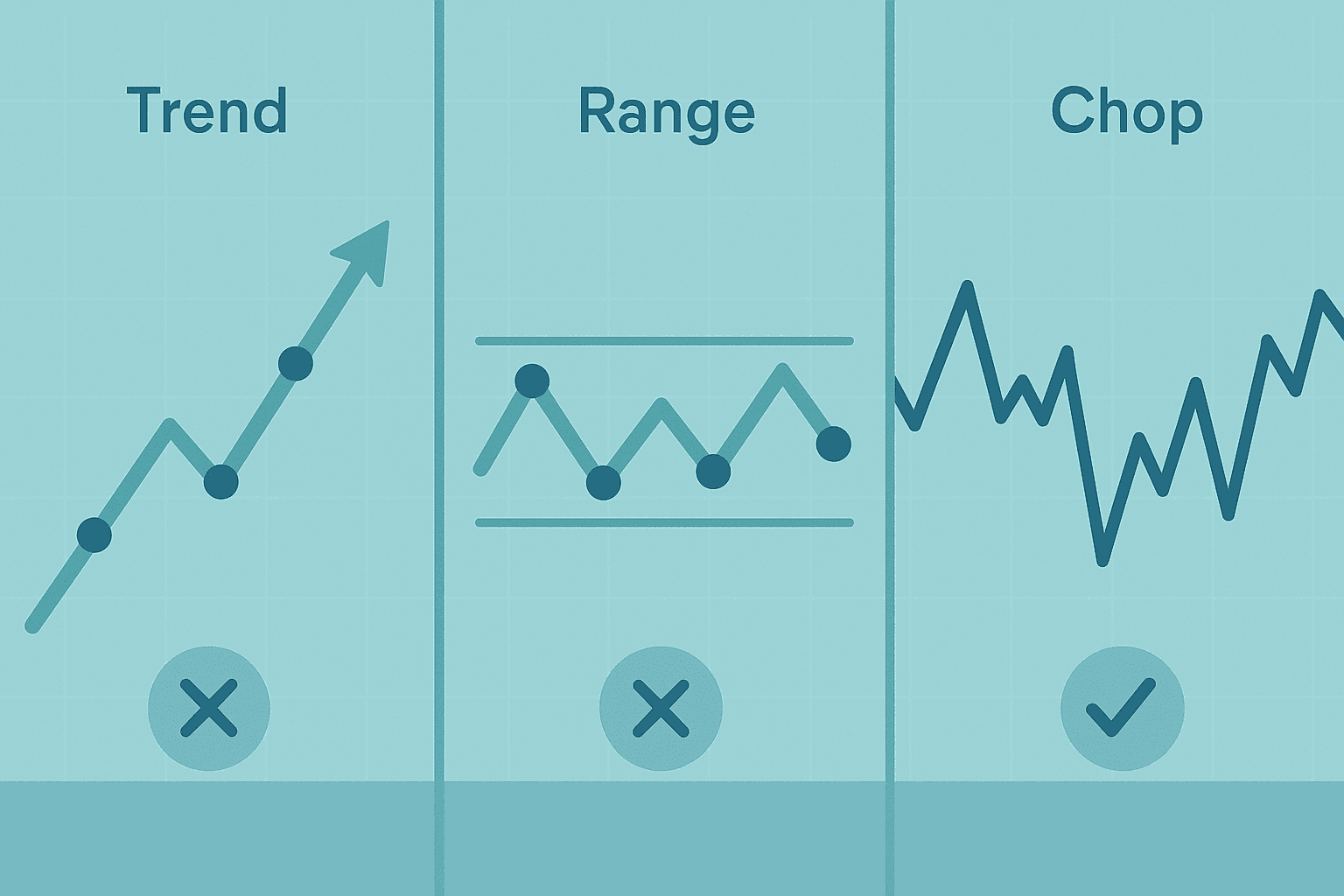 Trend

Range

Chop